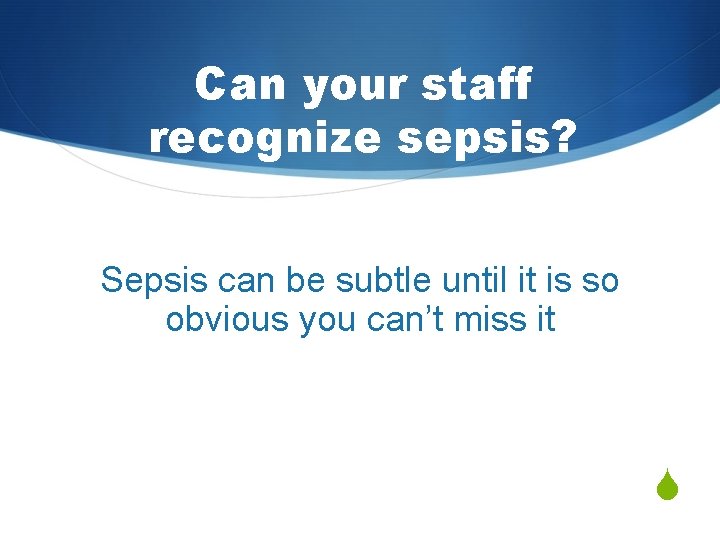 Can your staff recognize sepsis?

Sepsis can be subtle until it is so obvious you can’t miss it